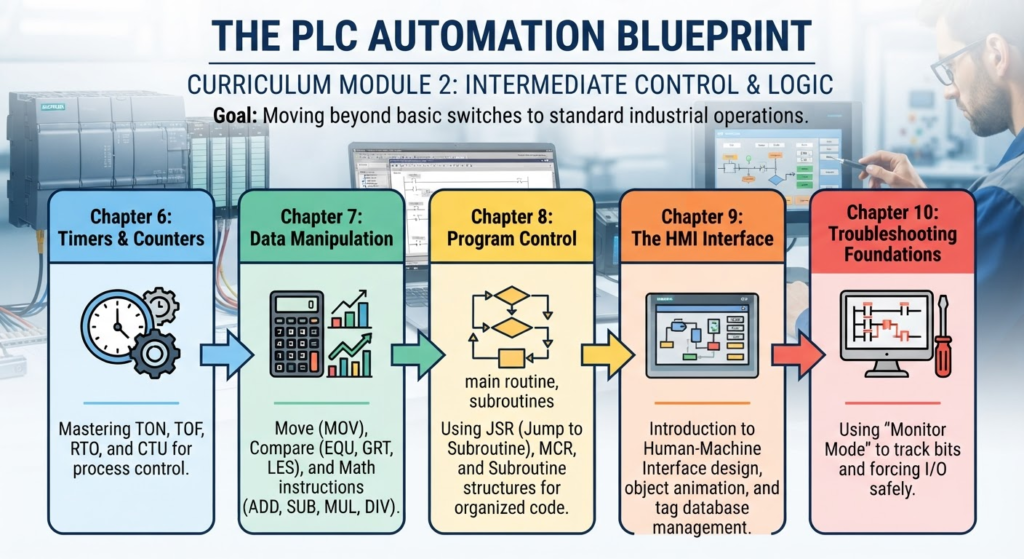 THE PLC AUTOMATION BLUEPRINT

CURRICULUM MODULE 2: INTERMEDIATE CONTROL & LOGIC

Goal: Moving beyond basic switches to standard industrial operations.

Chapter 6: Timers & Counters

Mastering TON, TOF, RTO, and CTU for process control.

Chapter 7: Data Manipulation

Move (MOV), Compare (EQU, GRT, LES), and Math instructions (ADD, SUB, MUL, DIV).

Chapter 8: Program Control

main routine, subroutines

Using JSR (Jump to Subroutine), MCR, and Subroutine structures for organized code.

Chapter 9: The HMI Interface

Introduction to Human-Machine Interface design, object animation, and tag database management.

Chapter 10: Troubleshooting Foundations

Using "Monitor Mode" to track bits and forcing I/O safely.